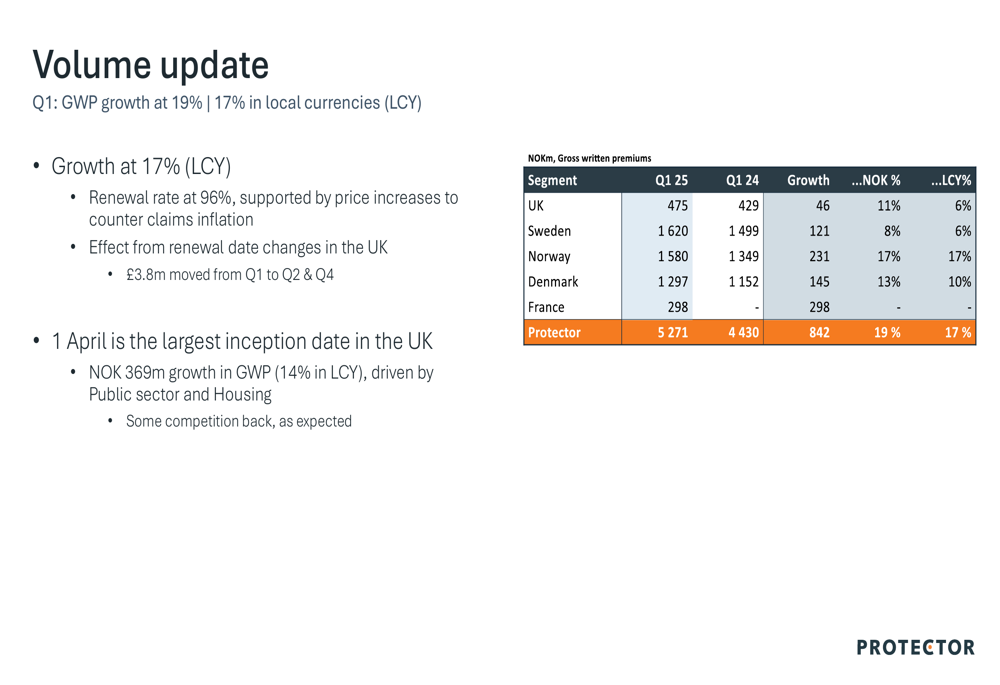 Volume update
Q1: GWP growth at 19% | 17% in local currencies (LCY)

• Growth at 17% (LCY)
  • Renewal rate at 96%, supported by price increases to counter claims inflation
  • Effect from renewal date changes in the UK
    • £3.8m moved from Q1 to Q2 & Q4

• 1 April is the largest inception date in the UK
  • NOK 369m growth in GWP (14% in LCY), driven by Public sector and Housing
    • Some competition back, as expected

NOKm, Gross written premiums

| Segment | Q1 25 | Q1 24 | Growth | ...NOK % | ...LCY% |
|---|---|---|---|---|---|
| UK | 475 | 429 | 46 | 11% | 6% |
| Sweden | 1 620 | 1 499 | 121 | 8% | 6% |
| Norway | 1 580 | 1 349 | 231 | 17% | 17% |
| Denmark | 1 297 | 1 152 | 145 | 13% | 10% |
| France | 298 | - | 298 | - | - |
| Protector | 5 271 | 4 430 | 842 | 19 % | 17 % |

PROTECTOR